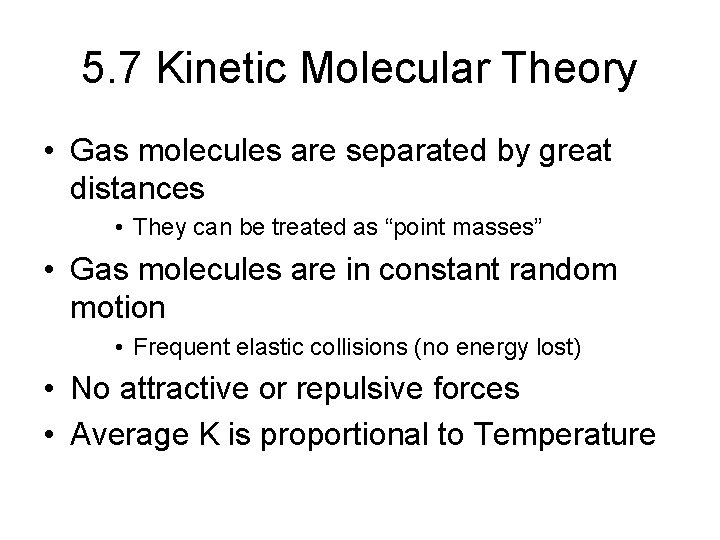 5.7 Kinetic Molecular Theory

• Gas molecules are separated by great distances
  • They can be treated as “point masses”
• Gas molecules are in constant random motion
  • Frequent elastic collisions (no energy lost)
• No attractive or repulsive forces
• Average K is proportional to Temperature